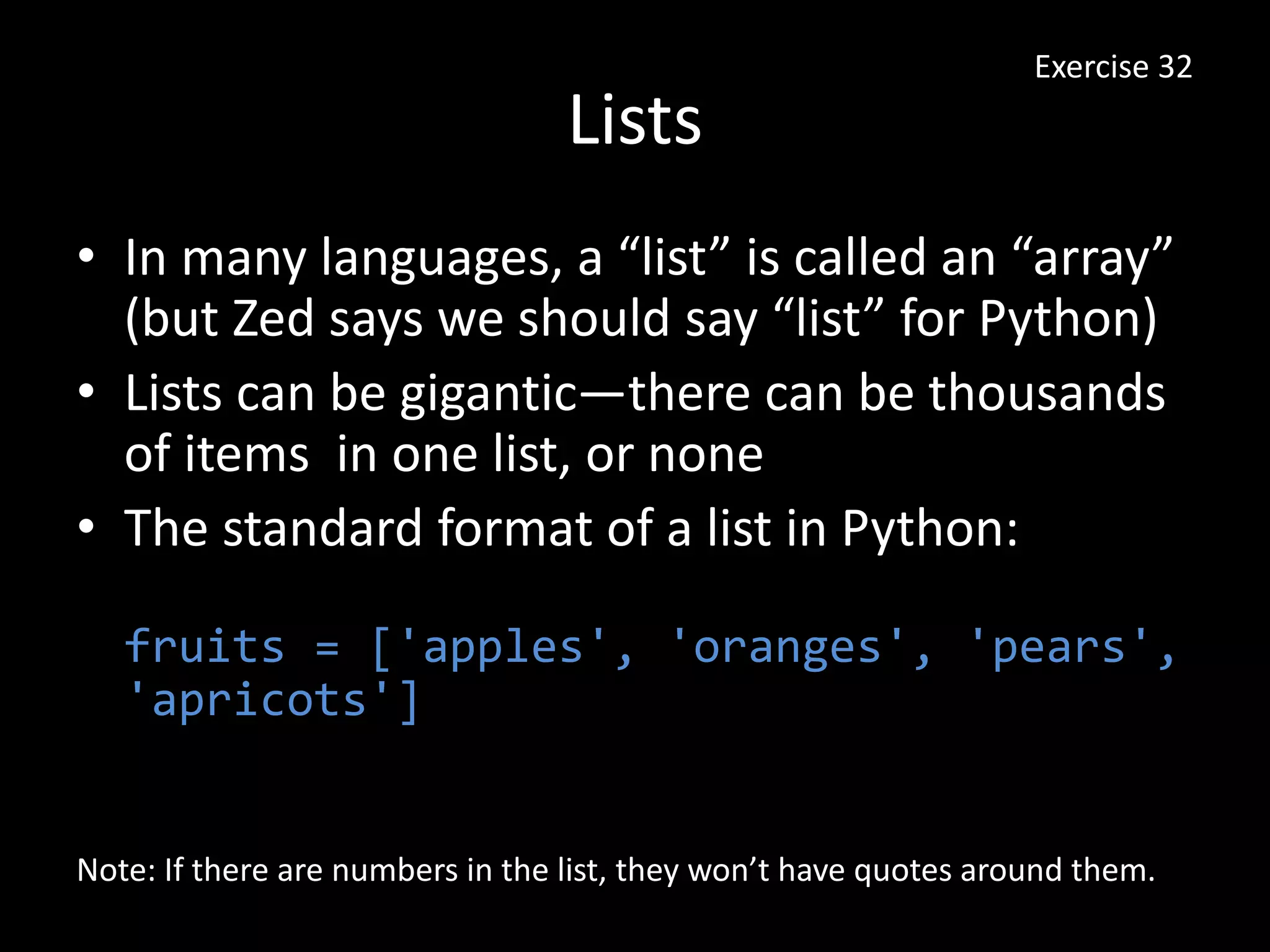 Exercise 32

Lists

• In many languages, a “list” is called an “array” (but Zed says we should say “list” for Python)
• Lists can be gigantic—there can be thousands of items in one list, or none
• The standard format of a list in Python:

fruits = ['apples', 'oranges', 'pears', 'apricots']

Note: If there are numbers in the list, they won’t have quotes around them.